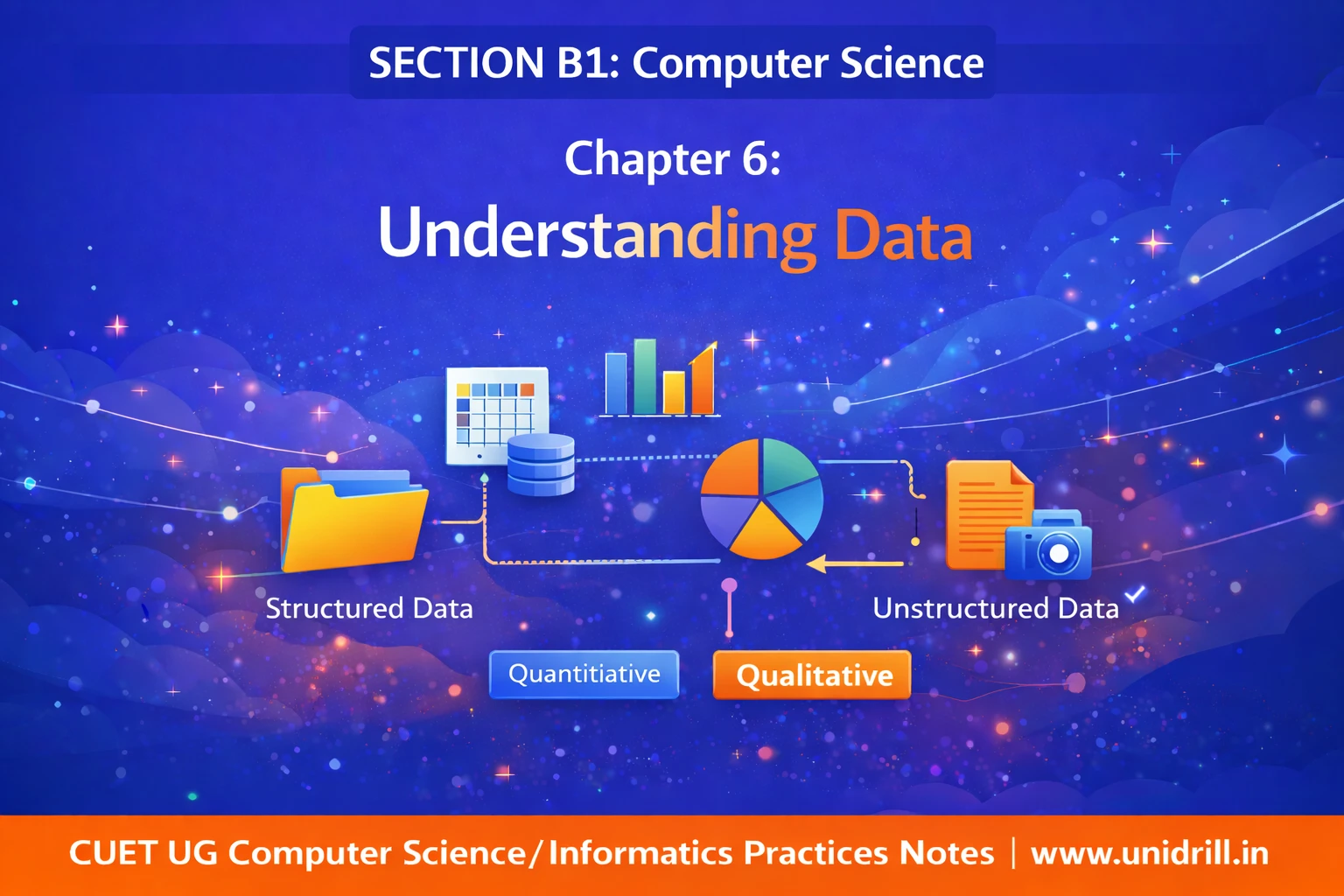 SECTION B1: Computer Science

Chapter 6:

Understanding Data

Structured Data

Unstructured Data

Quantitiative

Qualitative

CUET UG Computer Science/Informatics Practices Notes | www.unidrill.in